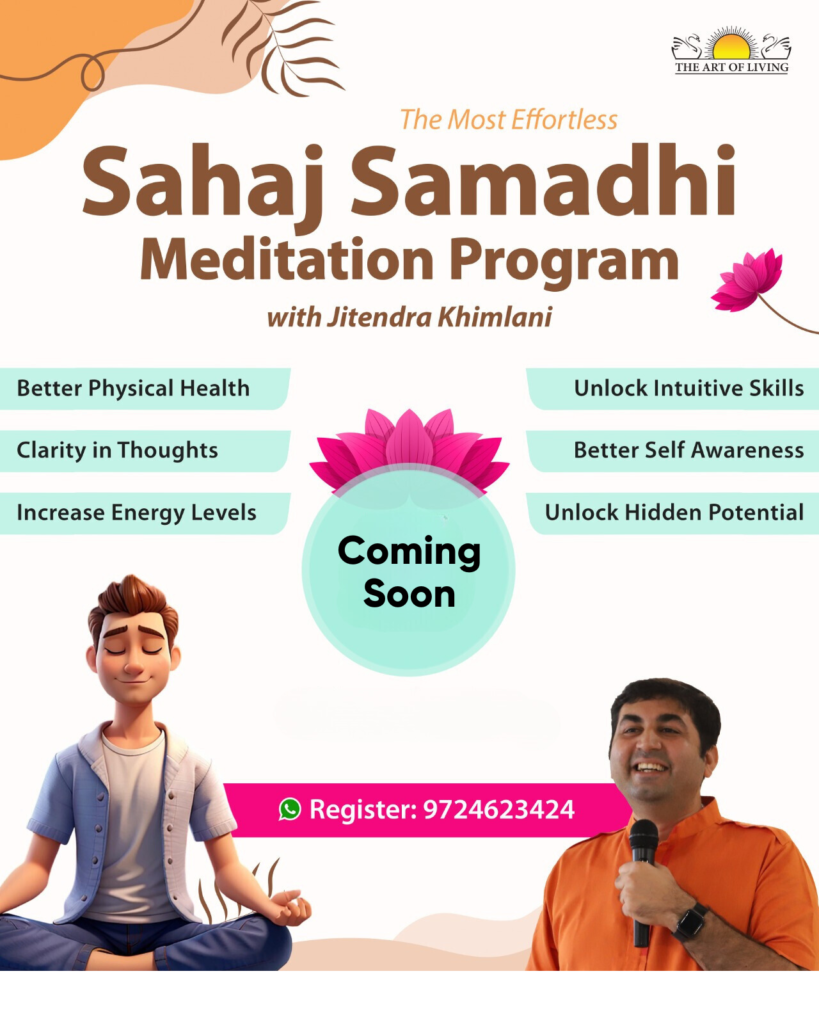 THE ART OF LIVING

The Most Effortless

Sahaj Samadhi Meditation Program

with Jitendra Khimlani

Better Physical Health

Clarity in Thoughts

Increase Energy Levels

Unlock Intuitive Skills

Better Self Awareness

Unlock Hidden Potential

Coming Soon

Register: 9724623424